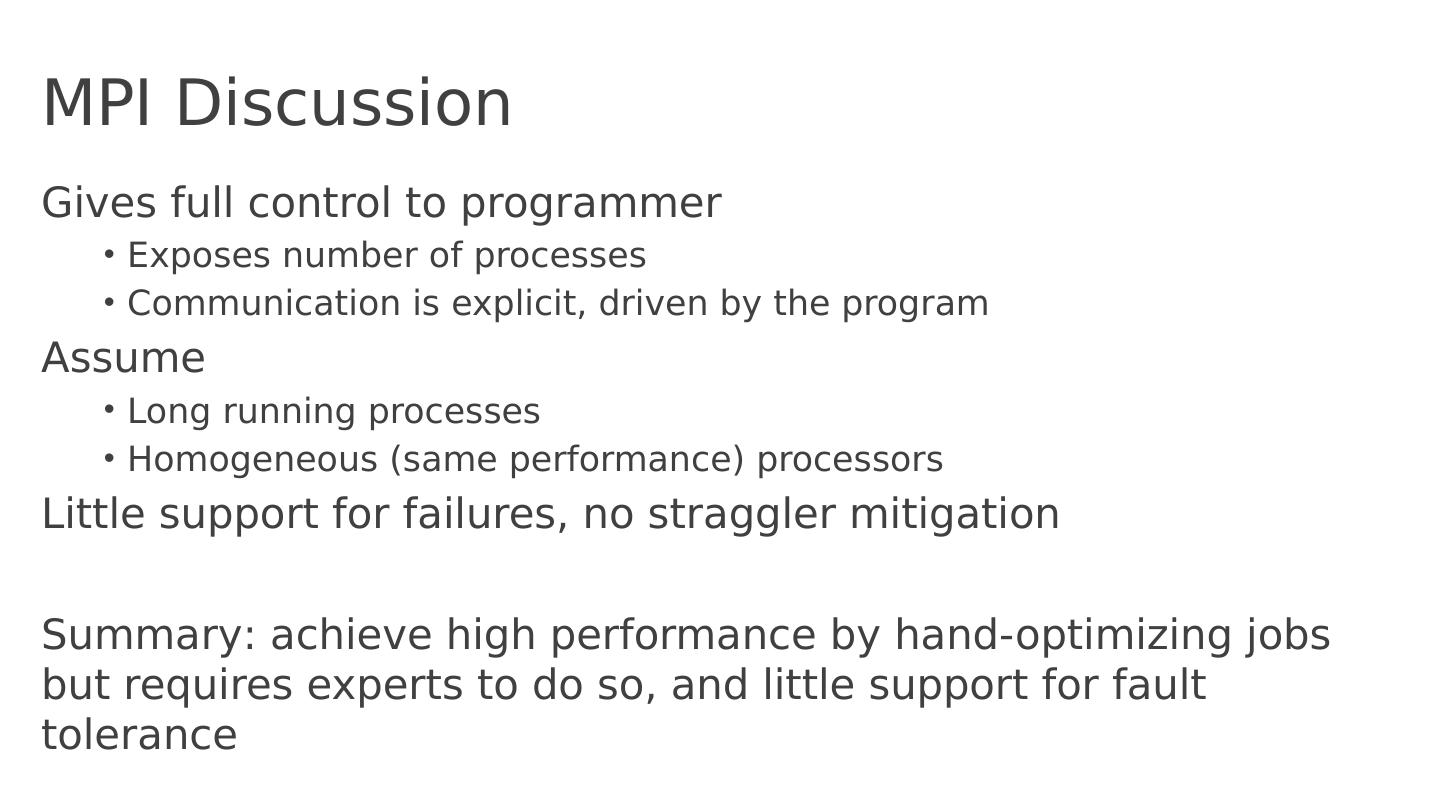 MPI Discussion

Gives full control to programmer

• Exposes number of processes
• Communication is explicit, driven by the program

Assume

• Long running processes
• Homogeneous (same performance) processors

Little support for failures, no straggler mitigation

Summary: achieve high performance by hand-optimizing jobs but requires experts to do so, and little support for fault tolerance